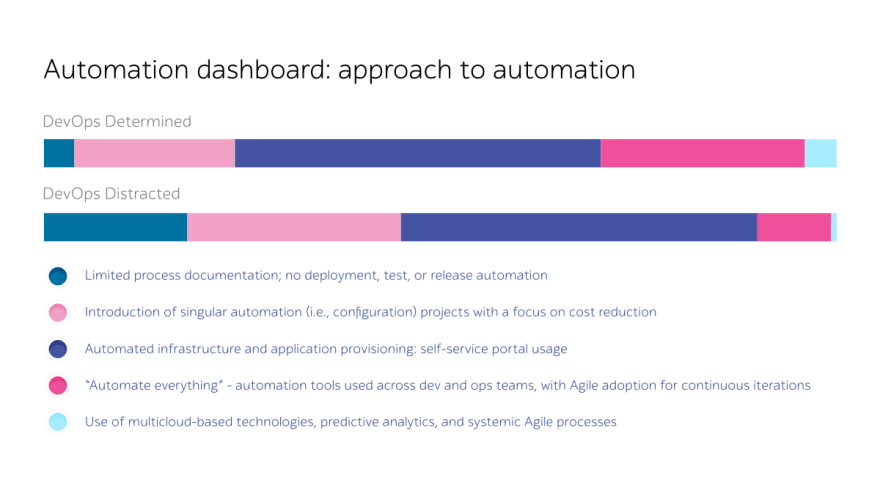 Automation dashboard: approach to automation

DevOps Determined

DevOps Distracted

Limited process documentation; no deployment, test, or release automation

Introduction of singular automation (i.e., configuration) projects with a focus on cost reduction

Automated infrastructure and application provisioning: self-service portal usage

"Automate everything" - automation tools used across dev and ops teams, with Agile adoption for continuous iterations

Use of multicloud-based technologies, predictive analytics, and systemic Agile processes